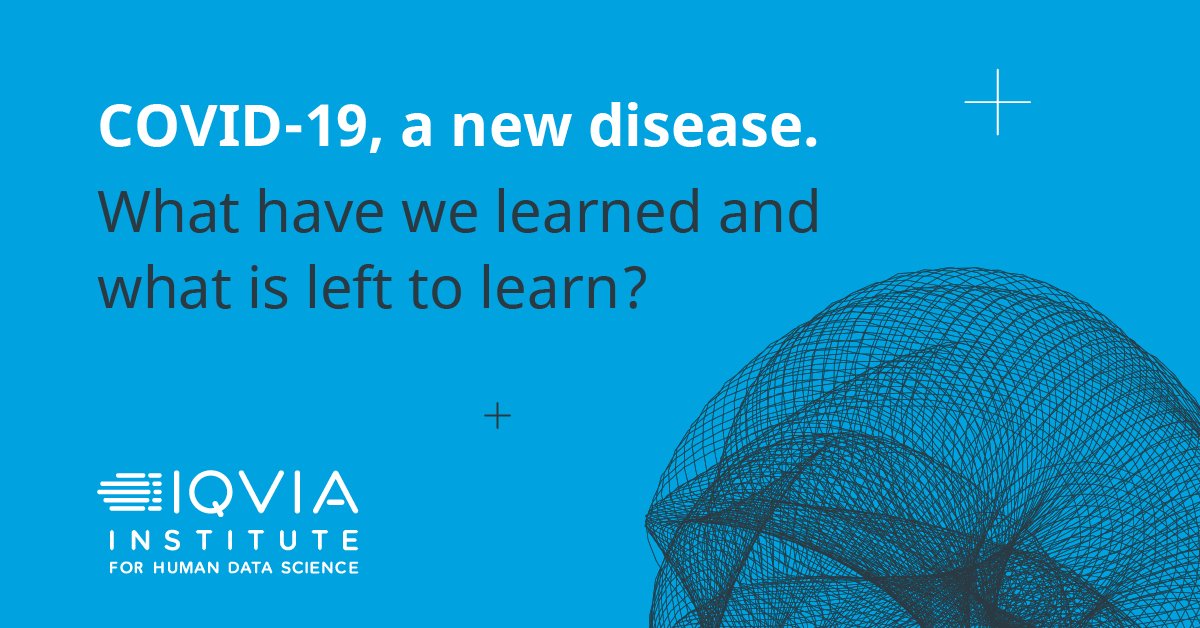 COVID-19, a new disease.
What have we learned and what is left to learn?

IQVIA
INSTITUTE
FOR HUMAN DATA SCIENCE